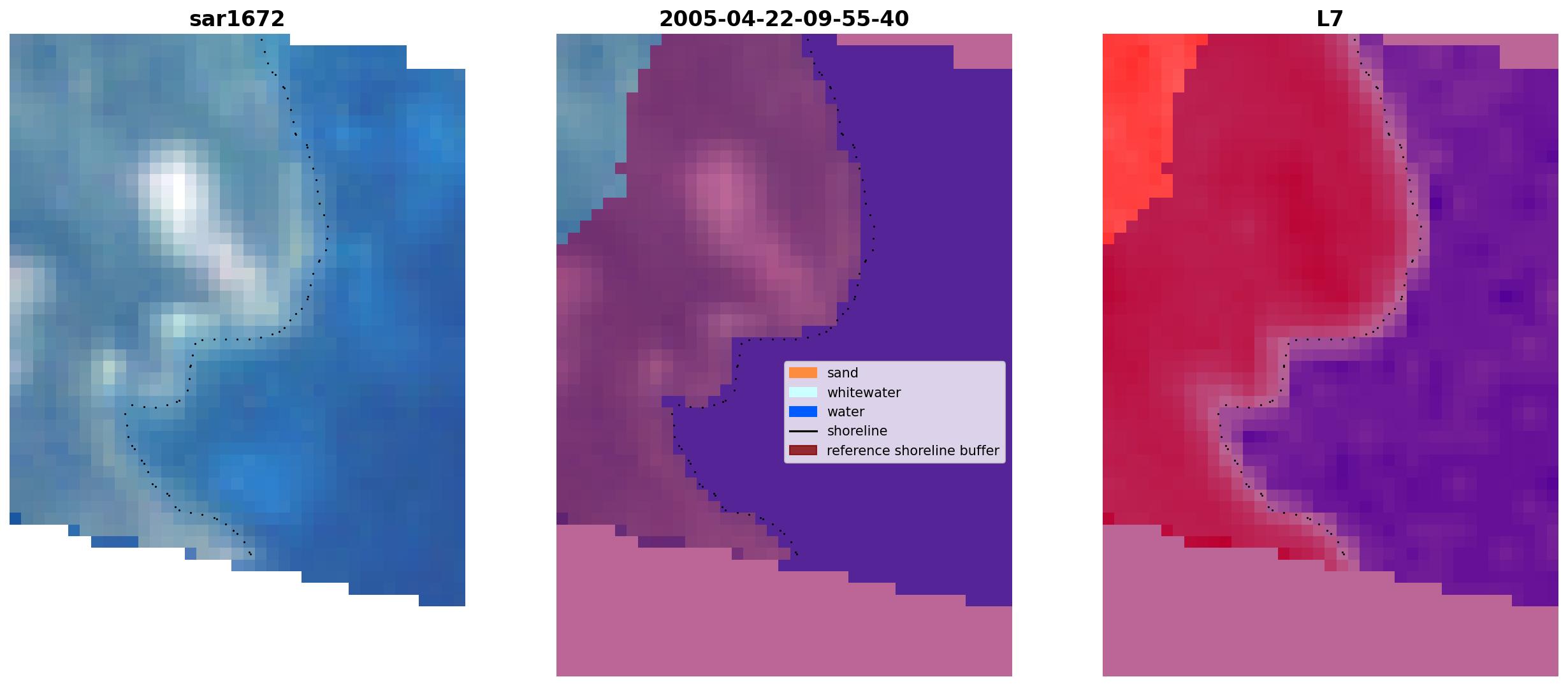 sar1672

2005-04-22-09-55-40

sand
whitewater
water
shoreline
reference shoreline buffer

L7